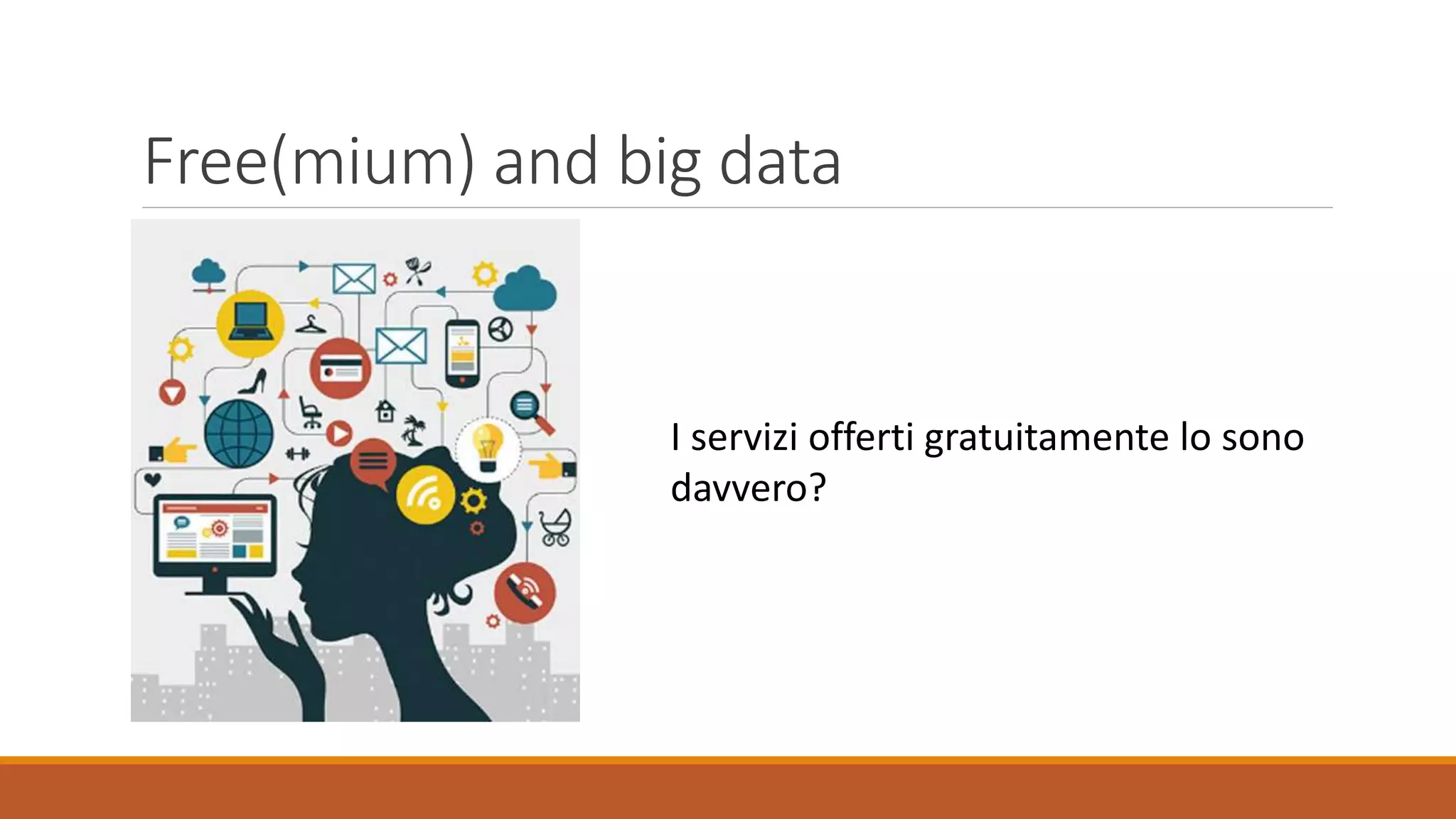 Free(mium) and big data

I servizi offerti gratuitamente lo sono davvero?